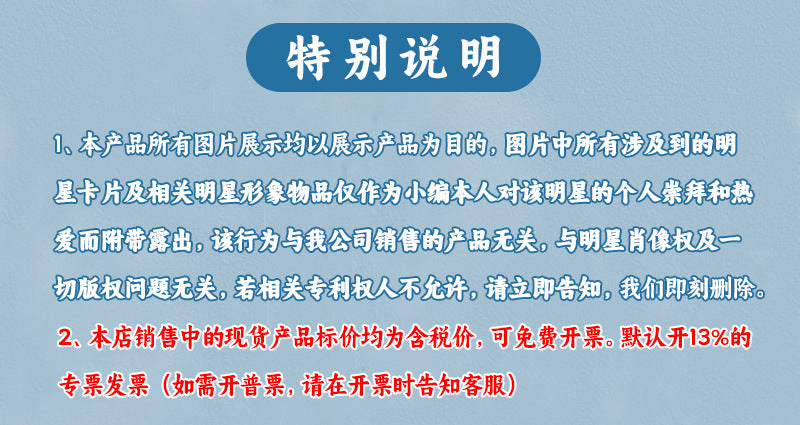 特别说明

1、本产品所有图片展示均以展示产品为目的，图片中所有涉及到的明星卡片及相关明星形象物品仅作为小编本人对该明星的个人崇拜和热爱而附带露出，该行为与我公司销售的产品无关，与明星肖像权及一切版权问题无关，若相关专利权人不允许，请立即告知，我们即刻删除。

2、本店销售中的现货产品标价均为含税价，可免费开票。默认开13%的专票发票（如需开普票，请在开票时告知客服）